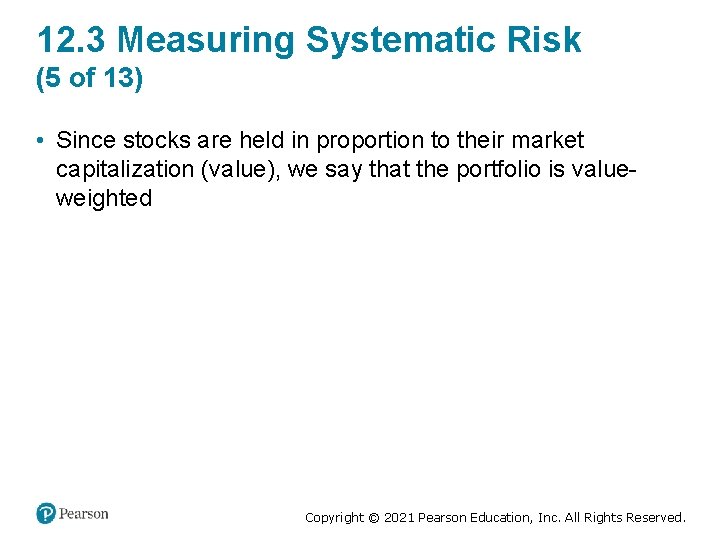 12.3 Measuring Systematic Risk
(5 of 13)

• Since stocks are held in proportion to their market capitalization (value), we say that the portfolio is value-weighted

Pearson

Copyright © 2021 Pearson Education, Inc. All Rights Reserved.